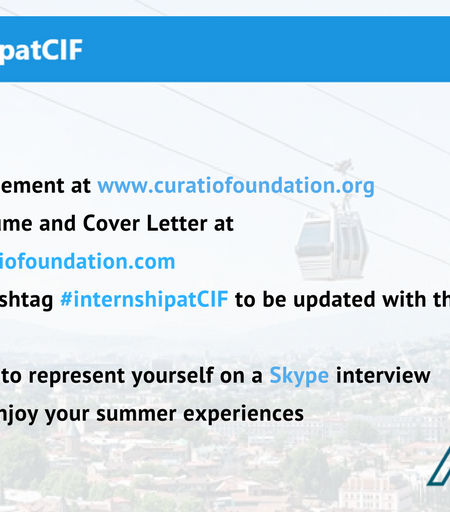 patCIF

ement at www.curatiofoundation.org

ume and Cover Letter at

iofoundation.com

shtag #internshipatCIF to be updated with th

to represent yourself on a Skype interview

njoy your summer experiences